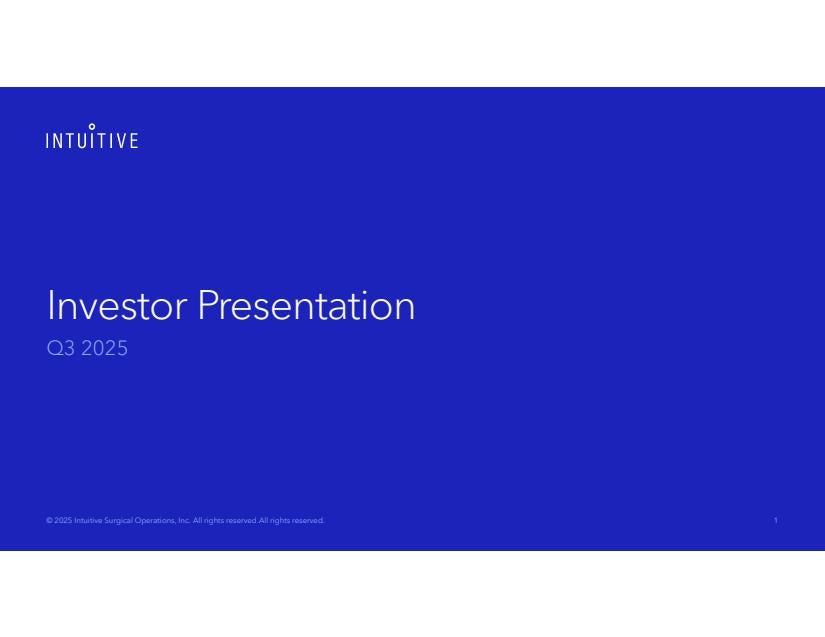 INTUITIVE

Investor Presentation
Q3 2025

© 2025 Intuitive Surgical Operations, Inc. All rights reserved.All rights reserved.

1